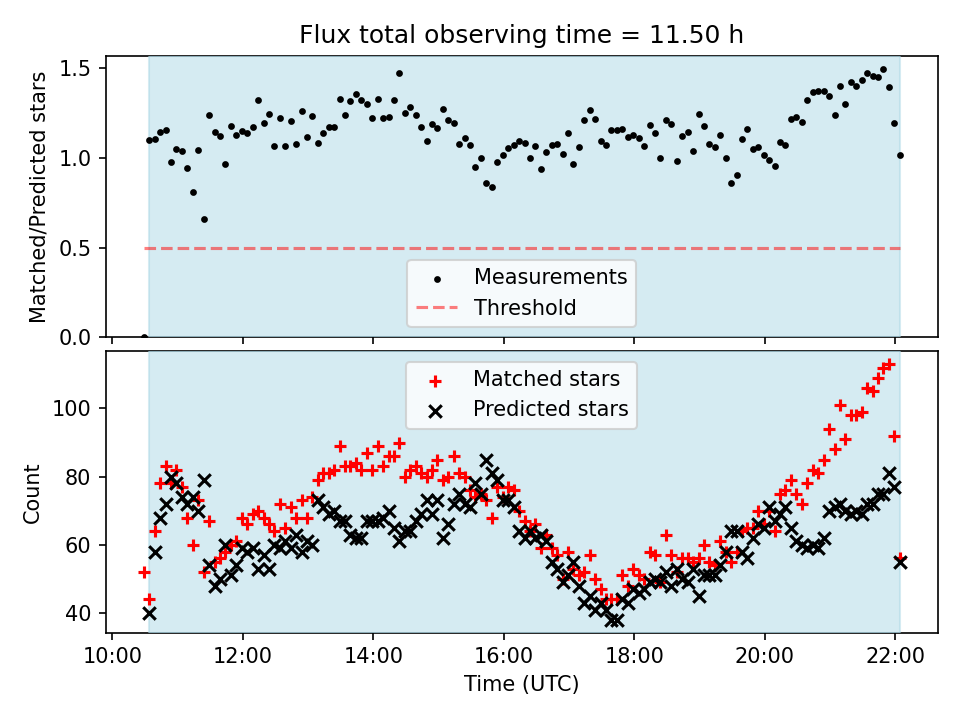 Flux total observing time = 11.50 h

Matched/Predicted stars

1.5
1.0
0.5
0.0

Measurements
Threshold

Matched stars
Predicted stars

Count

100
80
60
40

10:00
12:00
14:00
16:00
18:00
20:00
22:00

Time (UTC)